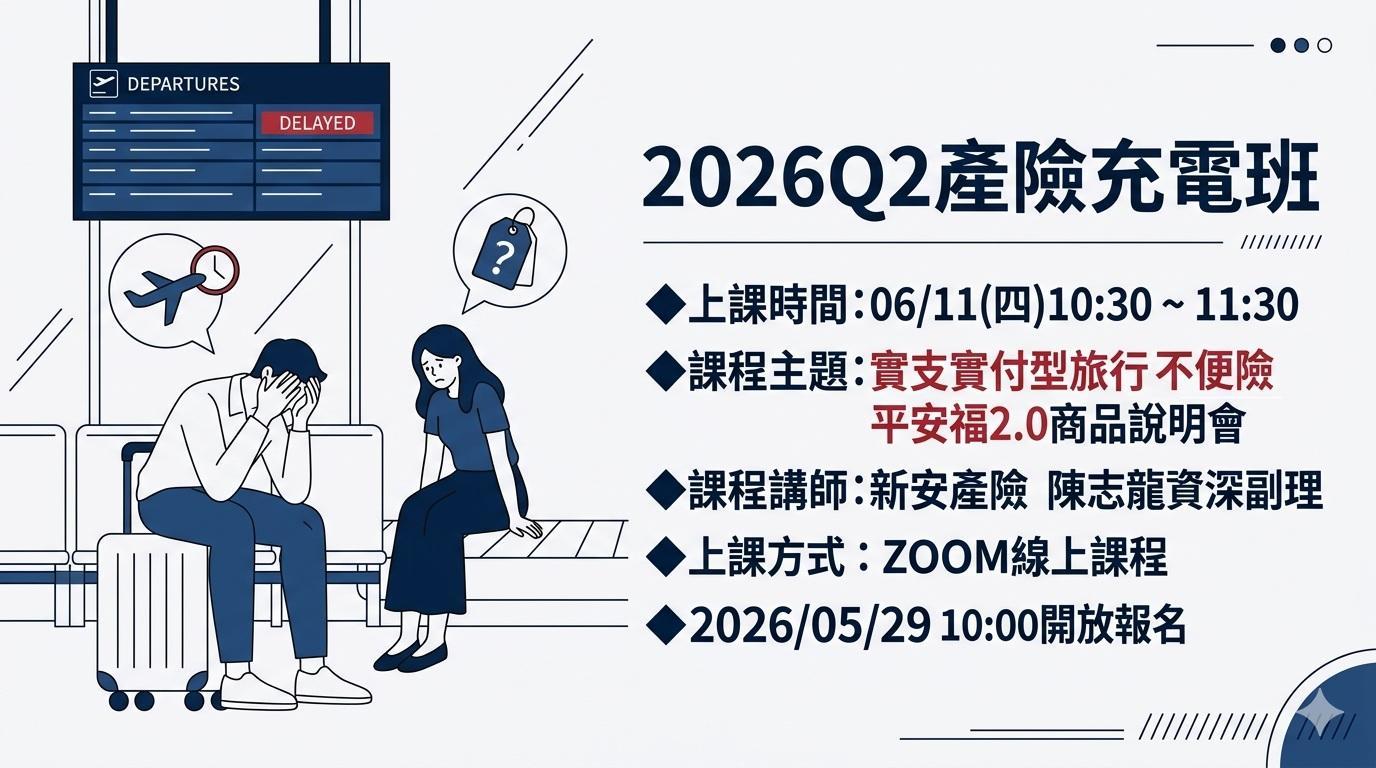 DEPARTURES

DELAYED

?

2026Q2產險充電班

◆上課時間:06/11(四)10:30 ~ 11:30

◆課程主題:實支實付型旅行不便險 平安福2.0商品說明會

◆課程講師:新安產險 陳志龍資深副理

◆上課方式：ZOOM線上課程

◆2026/05/29 10:00開放報名